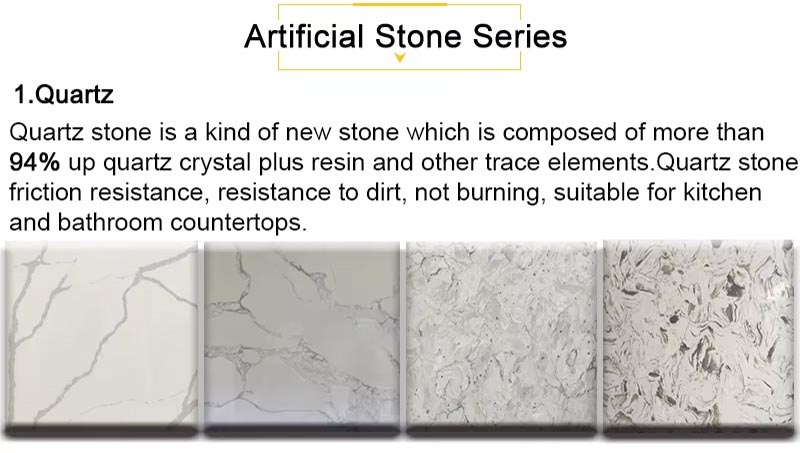 Artificial Stone Series

1.Quartz

Quartz stone is a kind of new stone which is composed of more than 94% up quartz crystal plus resin and other trace elements.Quartz stone friction resistance, resistance to dirt, not burning, suitable for kitchen and bathroom countertops.